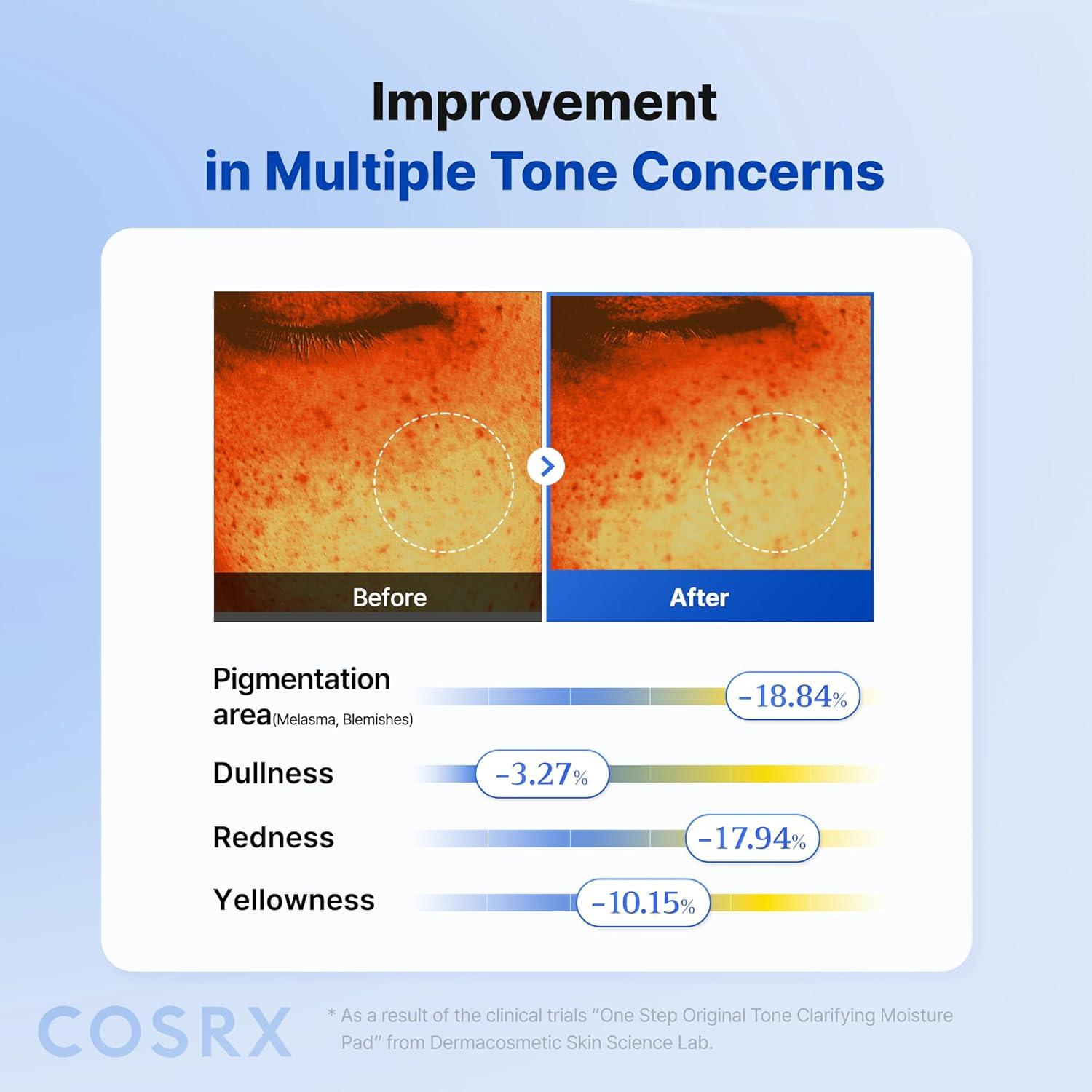 Improvement
in Multiple Tone Concerns

Before

After

Pigmentation area(Melasma, Blemishes) -18.84%

Dullness -3.27%

Redness -17.94%

Yellowness -10.15%

COSRX

* As a result of the clinical trials "One Step Original Tone Clarifying Moisture Pad" from Dermacosmetic Skin Science Lab.